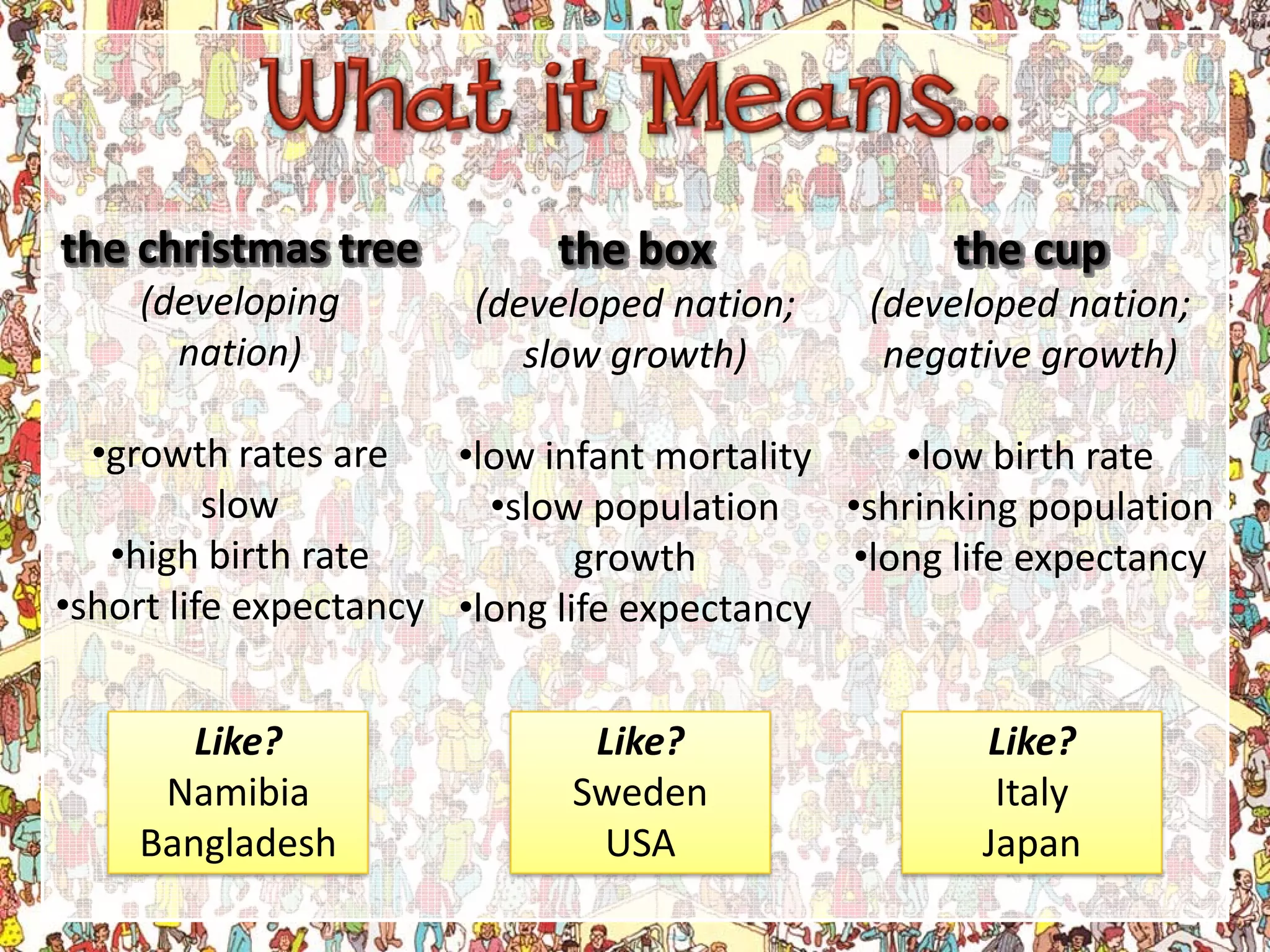 What it Means…

the christmas tree
(developing nation)

•growth rates are slow
•high birth rate
•short life expectancy

Like?
Namibia
Bangladesh

the box
(developed nation; slow growth)

•low infant mortality
•slow population growth
•long life expectancy

Like?
Sweden
USA

the cup
(developed nation; negative growth)

•low birth rate
•shrinking population
•long life expectancy

Like?
Italy
Japan